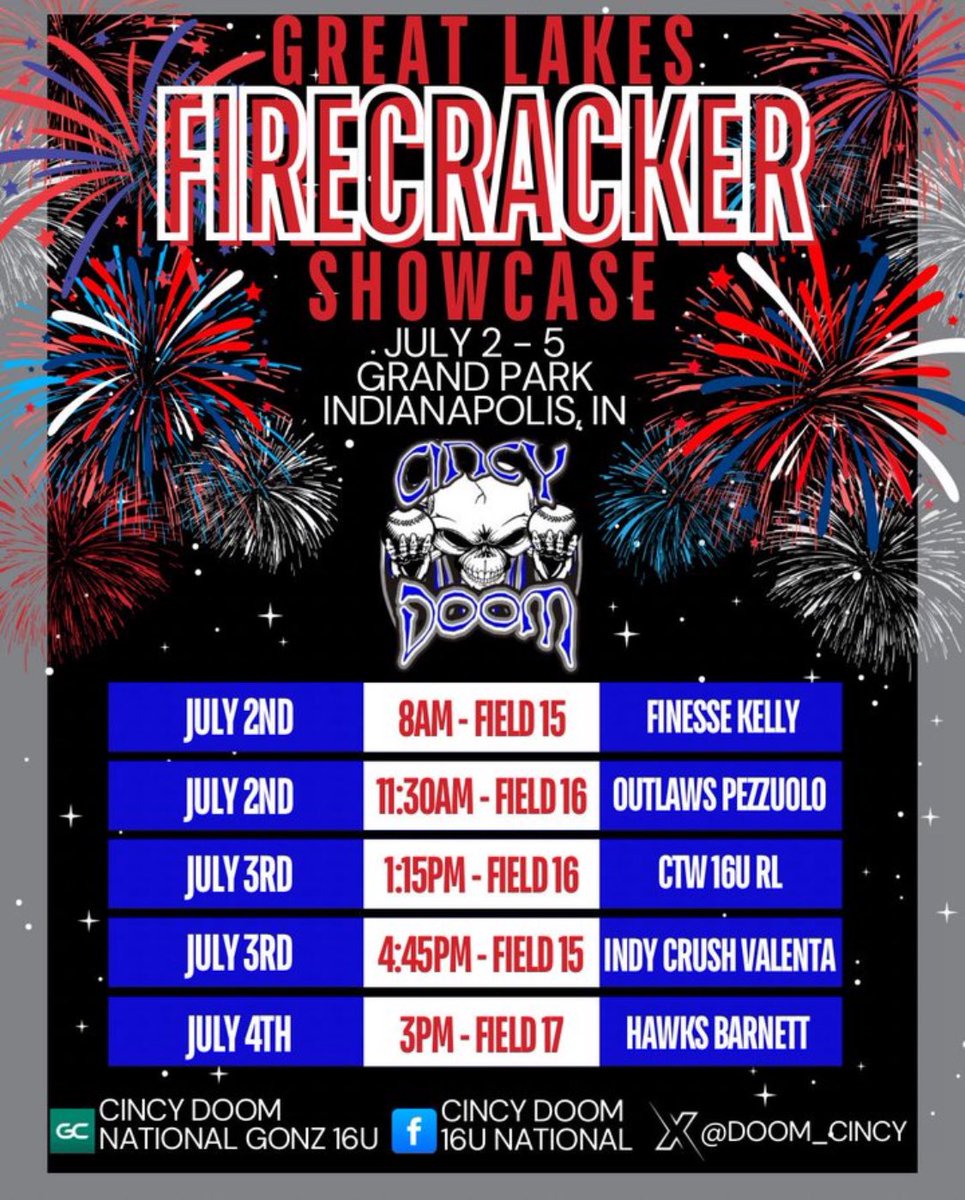 GREAT LAKES
FIRECRACKER
SHOWCASE

JULY 2 – 5
GRAND PARK
INDIANAPOLIS, IN

CINCY
DOOM

| JULY 2ND | 8AM - FIELD 15 | FINESSE KELLY |
|---|---|---|
| JULY 2ND | 11:30AM - FIELD 16 | OUTLAWS PEZZUOLO |
| JULY 3RD | 1:15PM - FIELD 16 | CTW 16U RL |
| JULY 3RD | 4:45PM - FIELD 15 | INDY CRUSH VALENTA |
| JULY 4TH | 3PM - FIELD 17 | HAWKS BARNETT |

GC CINCY DOOM NATIONAL GONZ 16U

f CINCY DOOM 16U NATIONAL

X @DOOM_CINCY